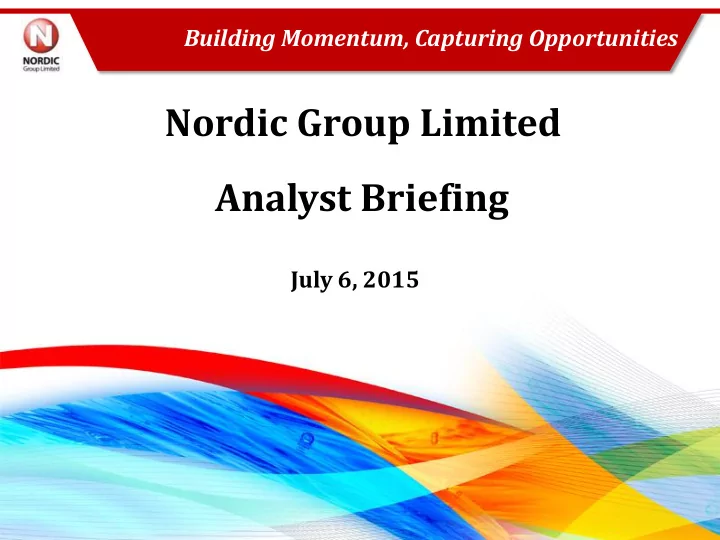 N
NORDIC
Group Limited

Building Momentum, Capturing Opportunities

Nordic Group Limited

Analyst Briefing

July 6, 2015